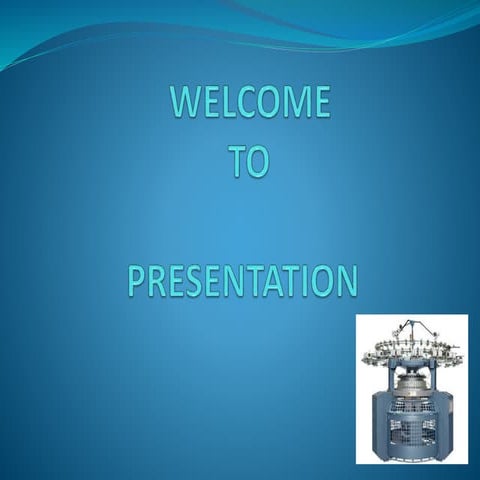 WELCOME
TO

PRESENTATION